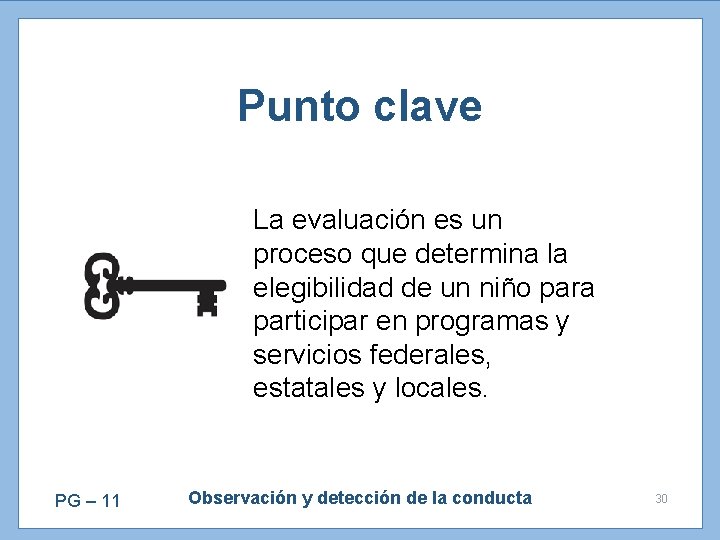 Punto clave

La evaluación es un proceso que determina la elegibilidad de un niño para participar en programas y servicios federales, estatales y locales.

PG – 11

Observación y detección de la conducta

30